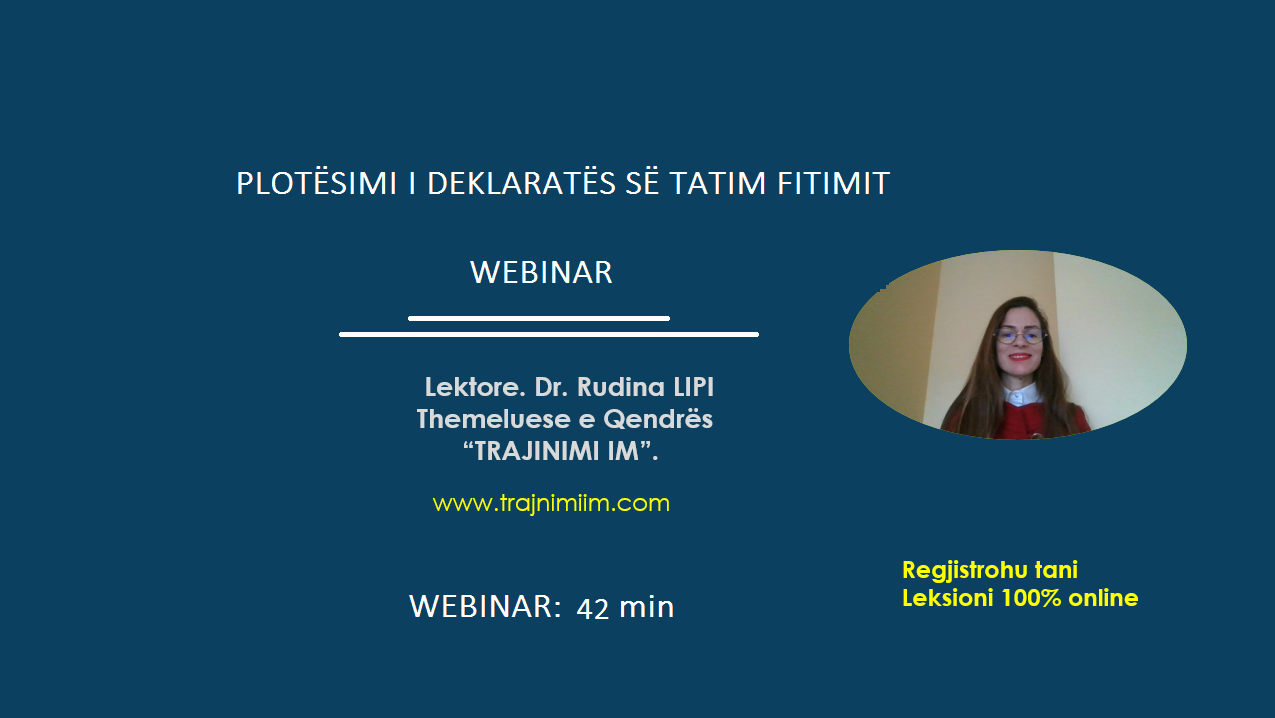 PLOTËSIMI I DEKLARATËS SË TATIM FITIMIT

WEBINAR

Lektore. Dr. Rudina LIPI
Themeluese e Qendrës
“TRAJINIMI IM”.

www.trajnimiim.com

WEBINAR: 42 min

Regjistrohu tani
Leksioni 100% online